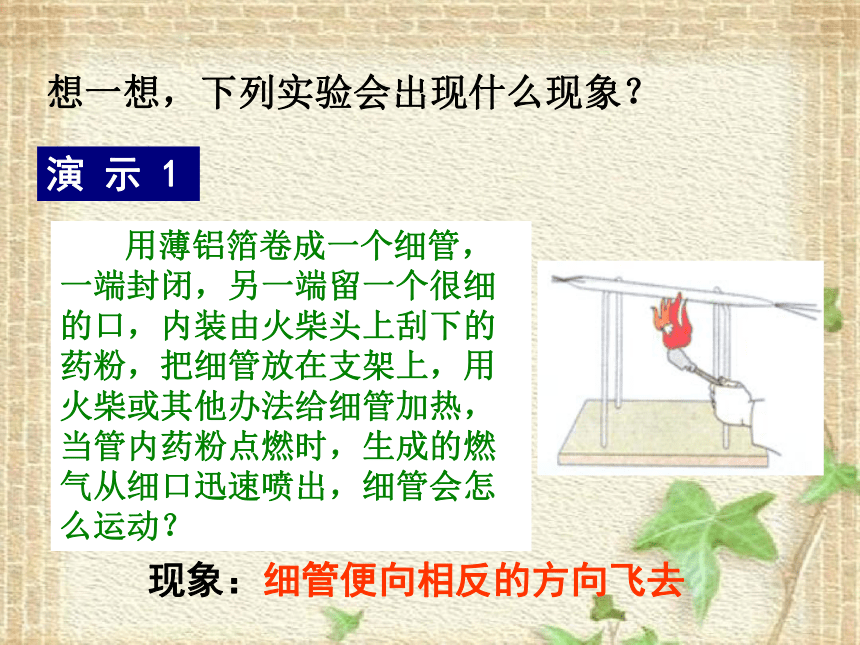 想一想，下列实验会出现什么现象？

演 示 1

用薄铝箔卷成一个细管，一端封闭，另一端留一个很细的口，内装由火柴头上刮下的药粉，把细管放在支架上，用火柴或其他办法给细管加热，当管内药粉点燃时，生成的燃气从细口迅速喷出，细管会怎么运动？

现象：细管便向相反的方向飞去